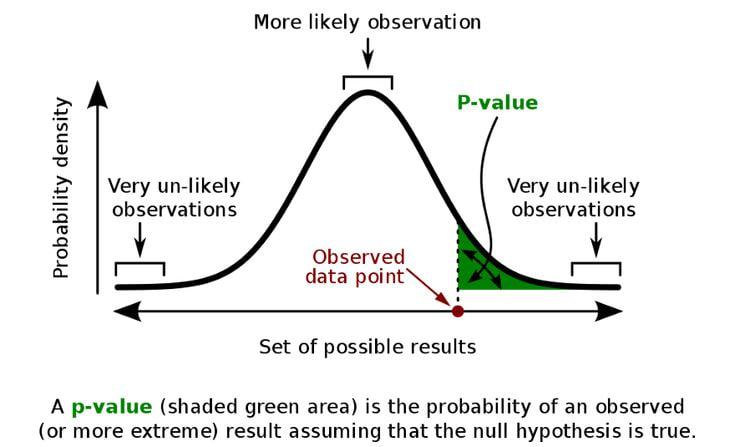 More likely observation

P-value

Probability density

Very un-likely observations

Very un-likely observations

Observed data point

Set of possible results

A p-value (shaded green area) is the probability of an observed (or more extreme) result assuming that the null hypothesis is true.